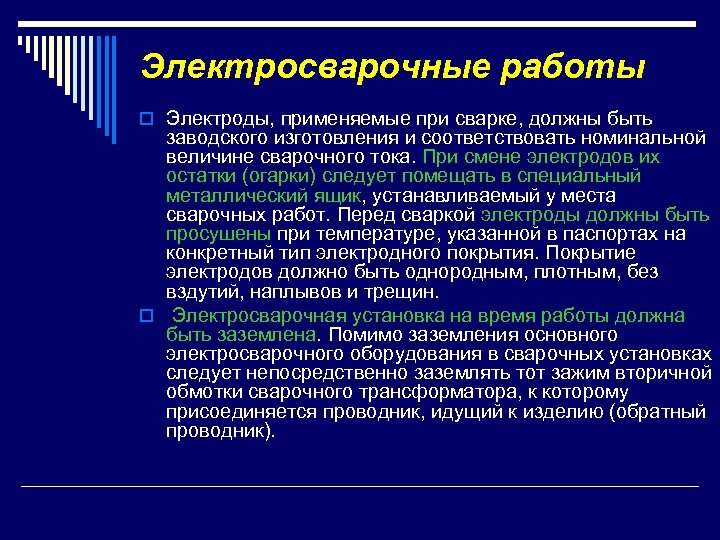 Электросварочные работы

Электроды, применяемые при сварке, должны быть заводского изготовления и соответствовать номинальной величине сварочного тока. При смене электродов их остатки (огарки) следует помещать в специальный металлический ящик, устанавливаемый у места сварочных работ. Перед сваркой электроды должны быть просушены при температуре, указанной в паспортах на конкретный тип электродного покрытия. Покрытие электродов должно быть однородным, плотным, без вздутий, наплывов и трещин.

Электросварочная установка на время работы должна быть заземлена. Помимо заземления основного электросварочного оборудования в сварочных установках следует непосредственно заземлять тот зажим вторичной обмотки сварочного трансформатора, к которому присоединяется проводник, идущий к изделию (обратный проводник).